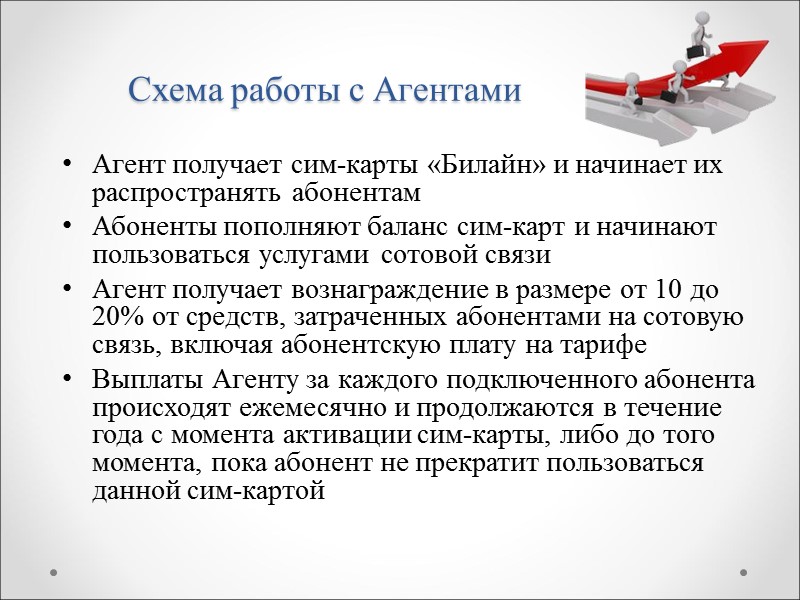 Схема работы с Агентами

• Агент получает сим-карты «Билайн» и начинает их распространять абонентам
• Абоненты пополняют баланс сим-карт и начинают пользоваться услугами сотовой связи
• Агент получает вознаграждение в размере от 10 до 20% от средств, затраченных абонентами на сотовую связь, включая абонентскую плату на тарифе
• Выплаты Агенту за каждого подключенного абонента происходят ежемесячно и продолжаются в течение года с момента активации сим-карты, либо до того момента, пока абонент не прекратит пользоваться данной сим-картой